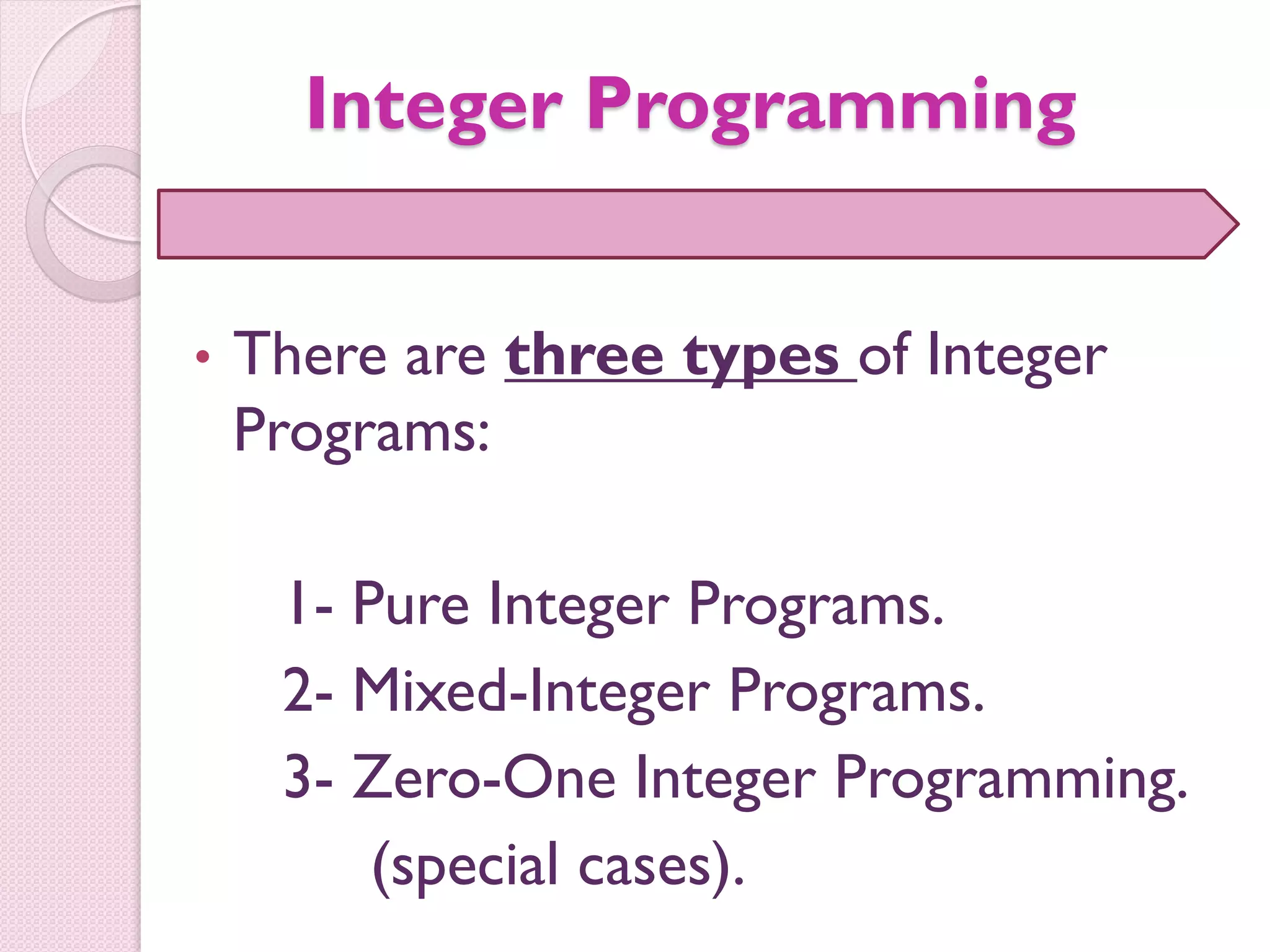 Integer Programming

• There are three types of Integer Programs:

1- Pure Integer Programs.
2- Mixed-Integer Programs.
3- Zero-One Integer Programming. (special cases).